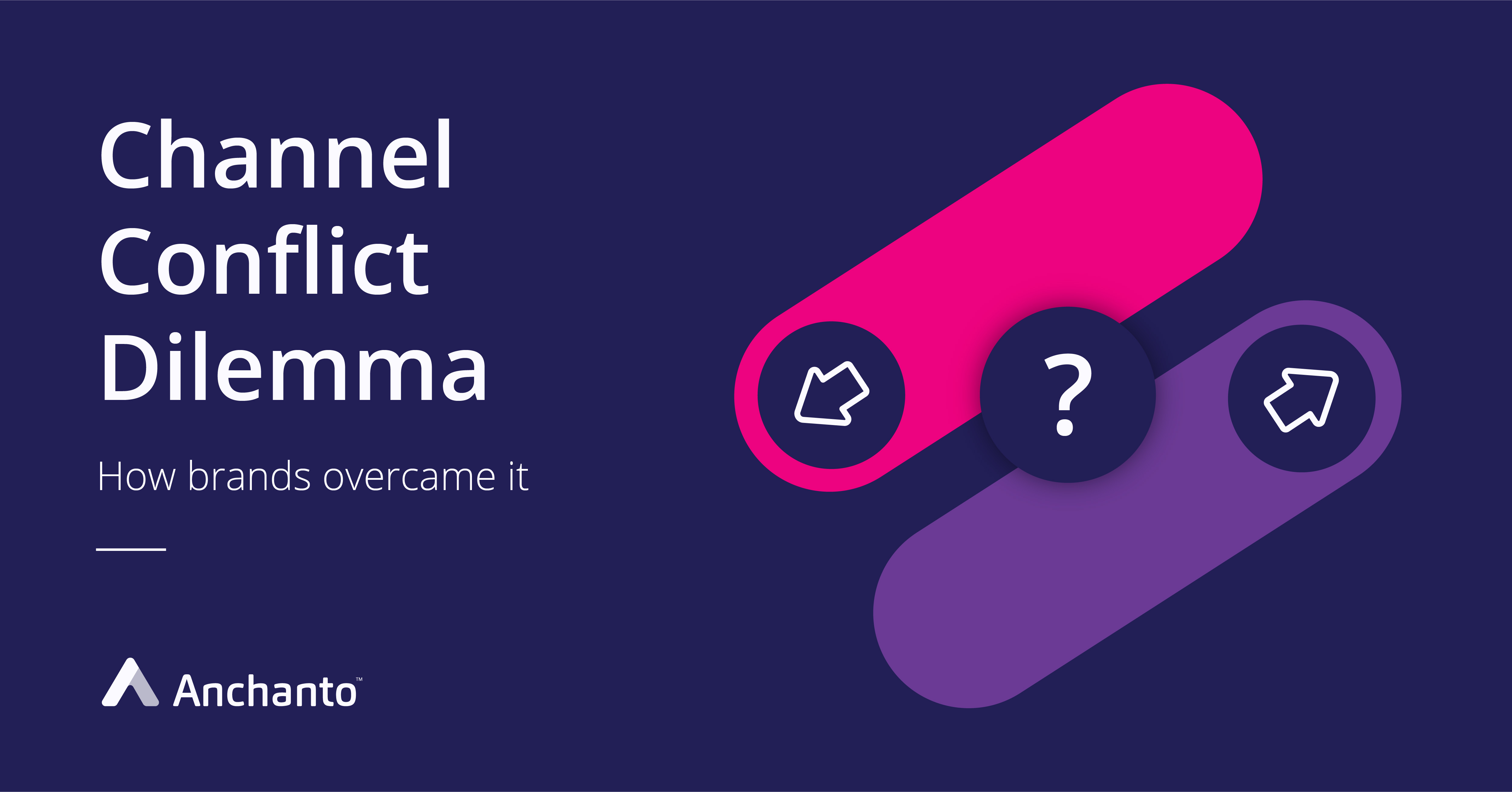 Channel Conflict Dilemma

How brands overcame it

Anchanto™

?